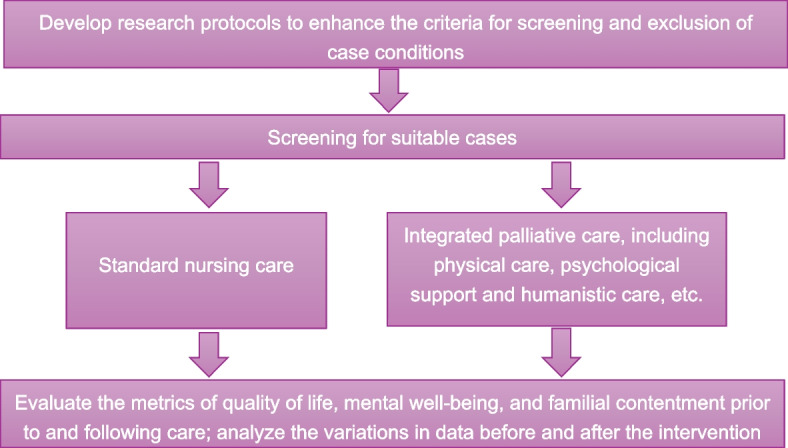 Develop research protocols to enhance the criteria for screening and exclusion of case conditions

Screening for suitable cases

Standard nursing care

Integrated palliative care, including physical care, psychological support and humanistic care, etc.

Evaluate the metrics of quality of life, mental well-being, and familial contentment prior to and following care; analyze the variations in data before and after the intervention